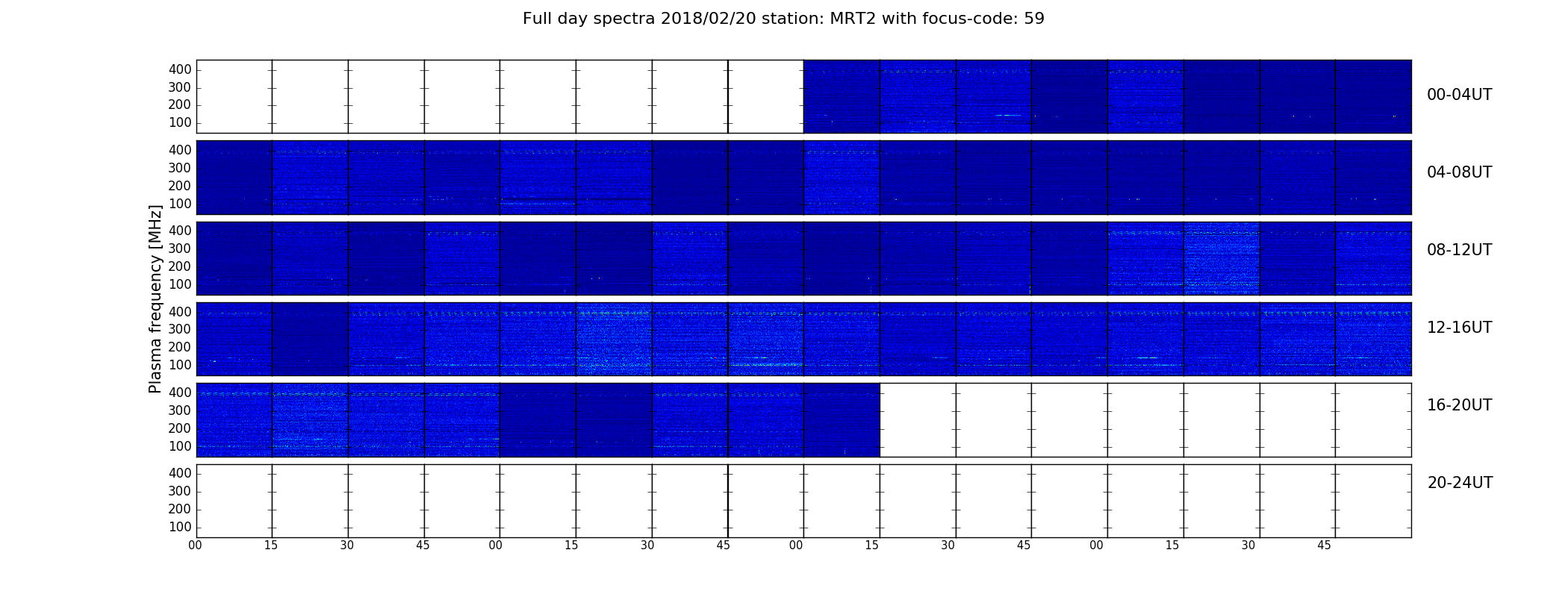 Full day spectra 2018/02/20 station: MRT2 with focus-code: 59

Plasma frequency [MHz]

400
300
200
100
00-04UT

400
300
200
100
04-08UT

400
300
200
100
08-12UT

400
300
200
100
12-16UT

400
300
200
100
16-20UT

400
300
200
100
20-24UT

00 15 30 45 00 15 30 45 00 15 30 45 00 15 30 45